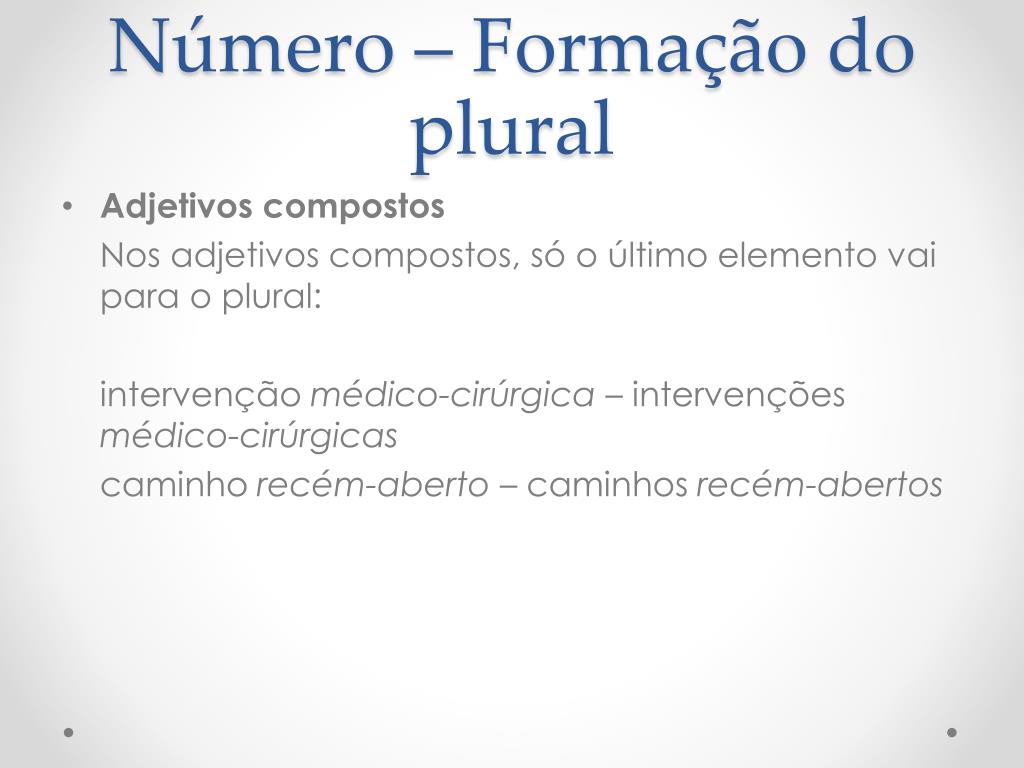 Número – Formação do plural

• Adjetivos compostos
Nos adjetivos compostos, só o último elemento vai para o plural:

intervenção médico-cirúrgica – intervenções médico-cirúrgicas
caminho recém-aberto – caminhos recém-abertos